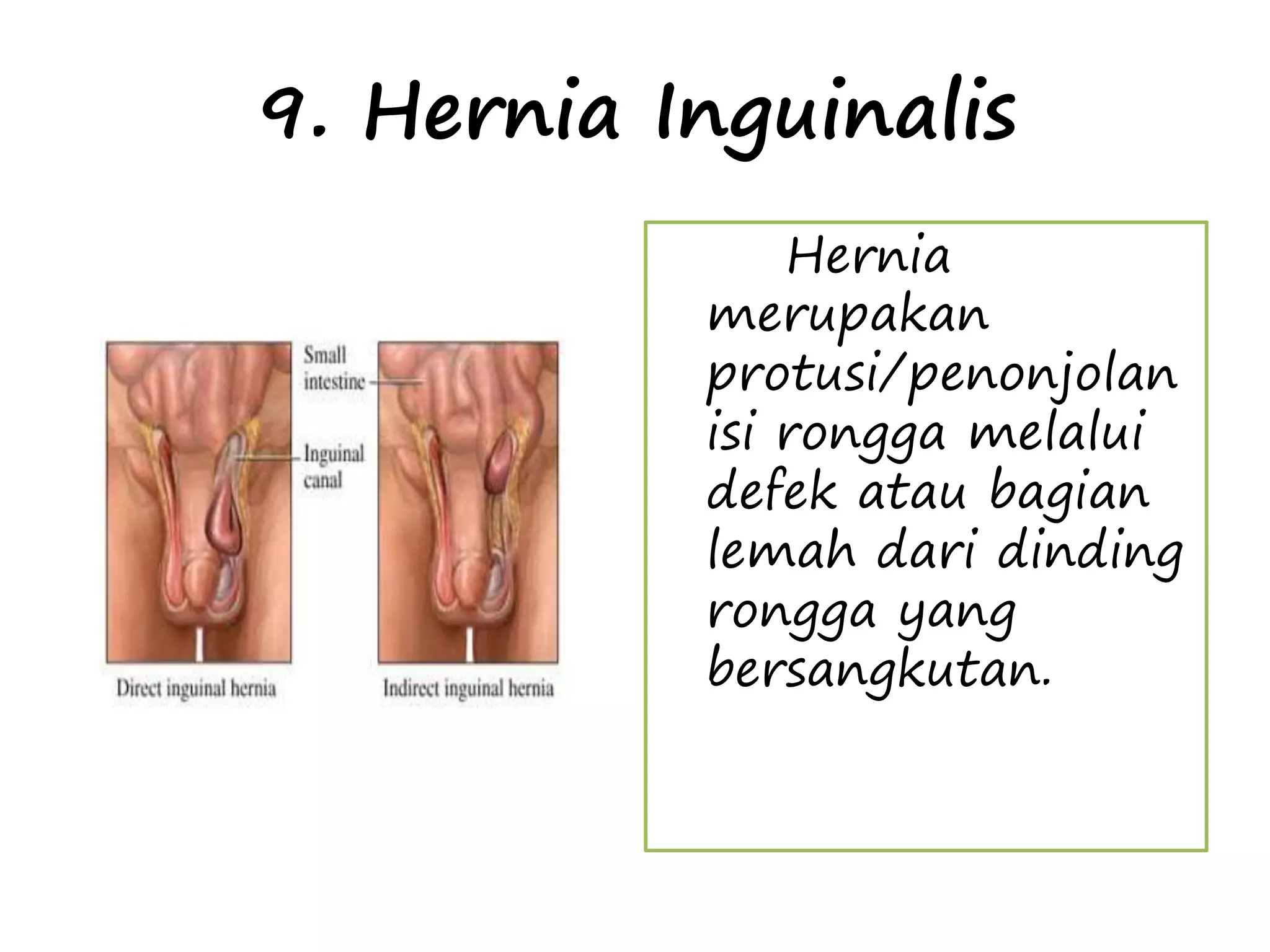 9. Hernia Inguinalis

Small intestine

Inguinal canal

Direct inguinal hernia

Indirect inguinal hernia

Hernia merupakan protusi/penonjolan isi rongga melalui defek atau bagian lemah dari dinding rongga yang bersangkutan.